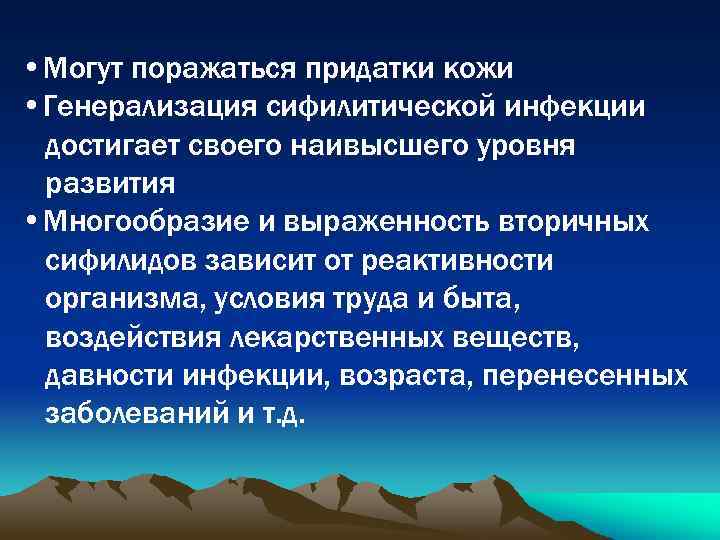 • Могут поражаться придатки кожи
• Генерализация сифилитической инфекции достигает своего наивысшего уровня развития
• Многообразие и выраженность вторичных сифилидов зависит от реактивности организма, условия труда и быта, воздействия лекарственных веществ, давности инфекции, возраста, перенесенных заболеваний и т.д.